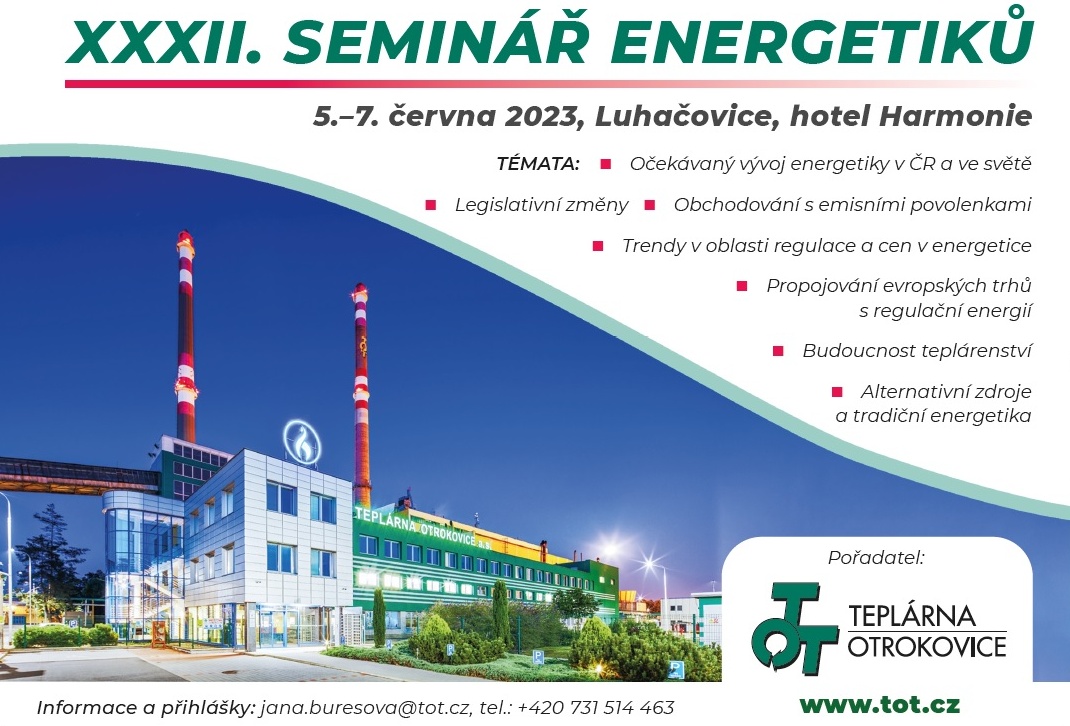 XXXII. SEMINÁŘ ENERGETIKŮ

5.–7. června 2023, Luhačovice, hotel Harmonie

TÉMATA: ■ Očekávaný vývoj energetiky v ČR a ve světě

■ Legislativní změny ■ Obchodování s emisními povolenkami

■ Trendy v oblasti regulace a cen v energetice

■ Propojování evropských trhů s regulační energií

■ Budoucnost teplárenství

■ Alternativní zdroje a tradiční energetika

TEPLÁRNA OTROKOVICE a.s.

Pořadatel:

TOT TEPLÁRNA OTROKOVICE

Informace a přihlášky: jana.buresova@tot.cz, tel.: +420 731 514 463

www.tot.cz